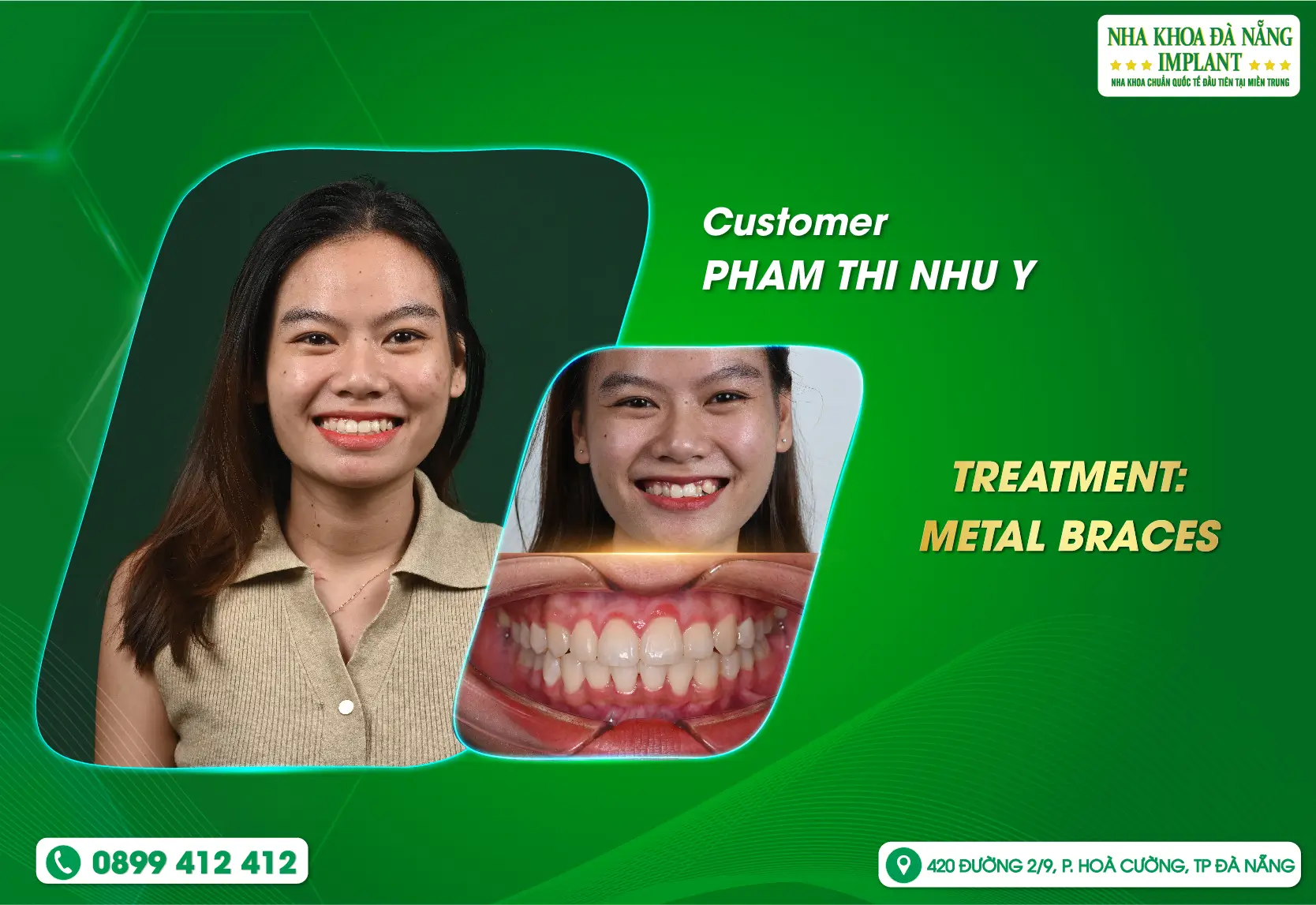 NHA KHOA ĐÀ NẴNG
IMPLANT
NHA KHOA CHUẨN QUỐC TẾ ĐẦU TIÊN TẠI MIỀN TRUNG

Customer
PHAM THI NHU Y

TREATMENT:
METAL BRACES

0899 412 412

420 ĐƯỜNG 2/9, P. HOÀ CƯỜNG, TP ĐÀ NẴNG